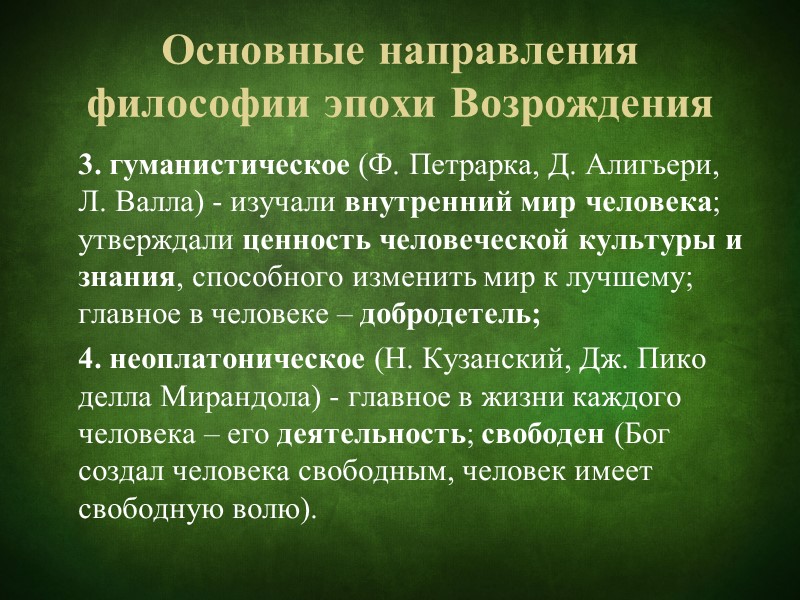 Основные направления философии эпохи Возрождения

3. гуманистическое (Ф. Петрарка, Д. Алигьери, Л. Валла) - изучали внутренний мир человека; утверждали ценность человеческой культуры и знания, способного изменить мир к лучшему; главное в человеке – добродетель;

4. неоплатоническое (Н. Кузанский, Дж. Пико делла Мирандола) - главное в жизни каждого человека – его деятельность; свободен (Бог создал человека свободным, человек имеет свободную волю).